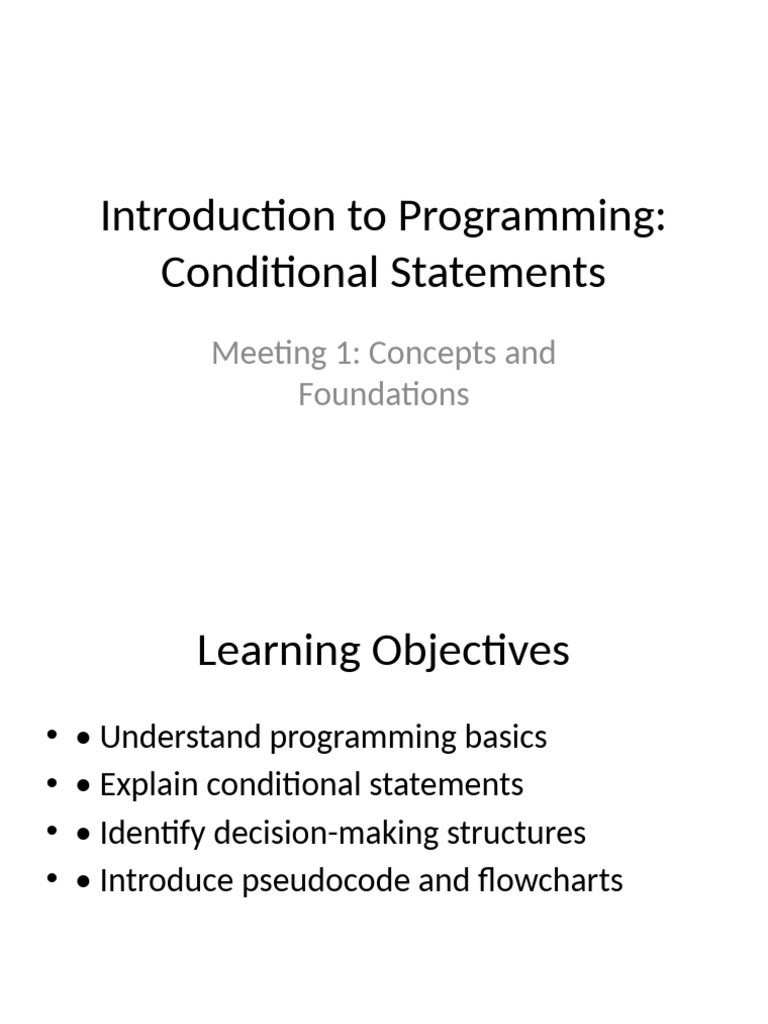 Introduction to Programming: Conditional Statements

Meeting 1: Concepts and Foundations

Learning Objectives

• • Understand programming basics
• • Explain conditional statements
• • Identify decision-making structures
• • Introduce pseudocode and flowcharts